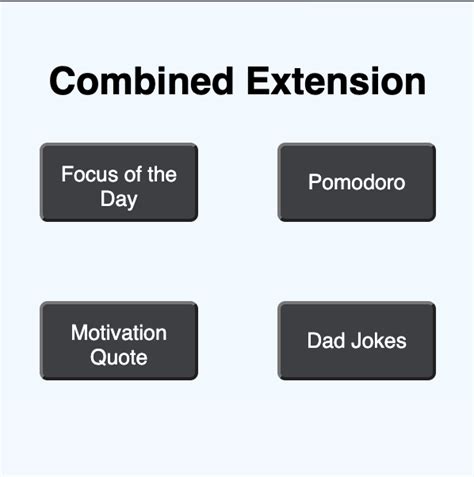 Combined Extension

Focus of the Day

Pomodoro

Motivation Quote

Dad Jokes